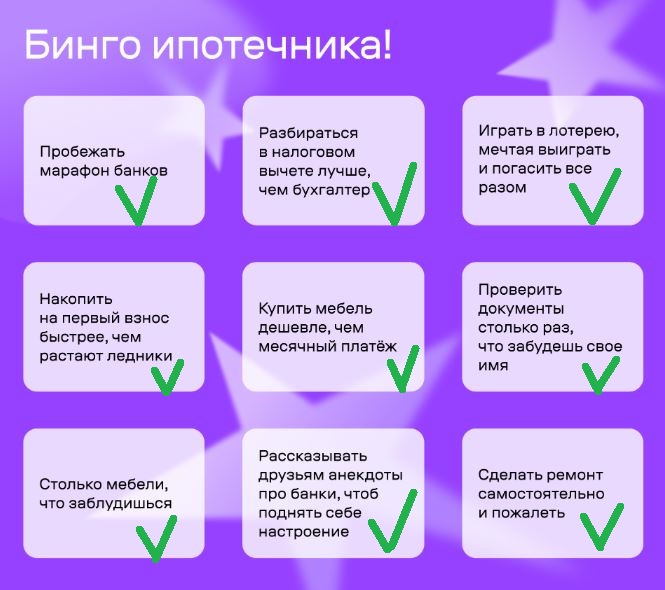 Бинго ипотечника!

Пробежать марафон банков

Разбираться в налоговом вычете лучше, чем бухгалтер

Играть в лотерею, мечтая выиграть и погасить все разом

Накопить на первый взнос быстрее, чем растают ледники

Купить мебель дешевле, чем месячный платёж

Проверить документы столько раз, что забудешь свое имя

Столько мебели, что заблудишься

Рассказывать друзьям анекдоты про банки, чтоб поднять себе настроение

Сделать ремонт самостоятельно и пожалеть